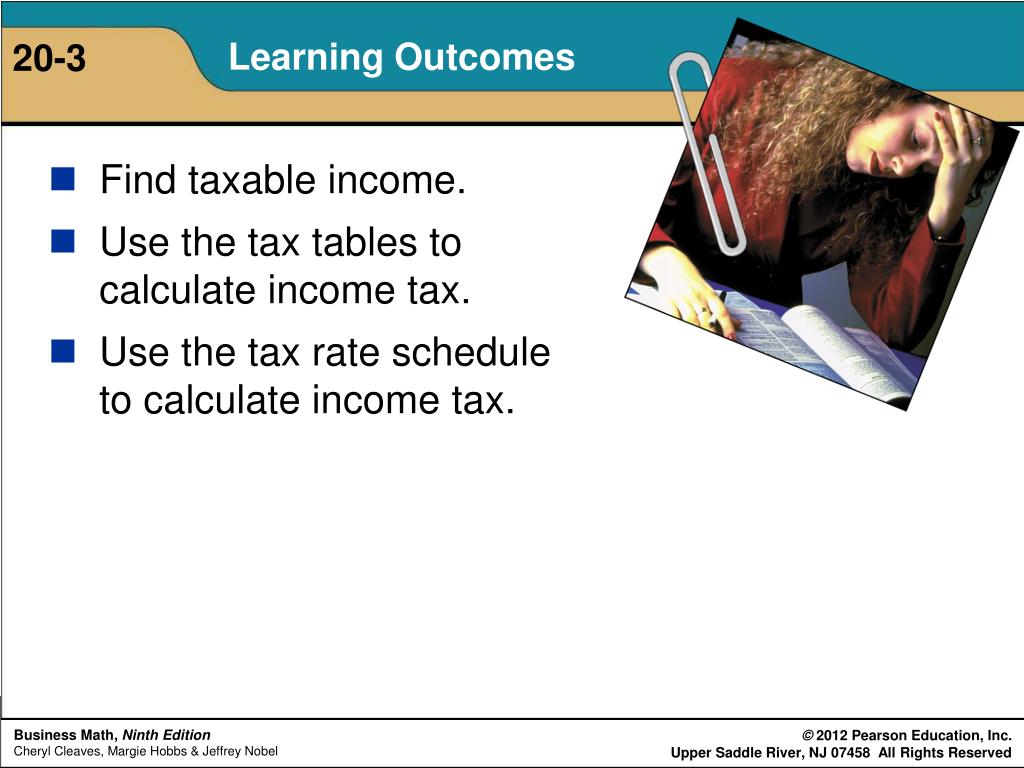 20-3

Learning Outcomes

Find taxable income.

Use the tax tables to calculate income tax.

Use the tax rate schedule to calculate income tax.

Business Math, Ninth Edition
Cheryl Cleaves, Margie Hobbs & Jeffrey Nobel

© 2012 Pearson Education, Inc.
Upper Saddle River, NJ 07458 All Rights Reserved